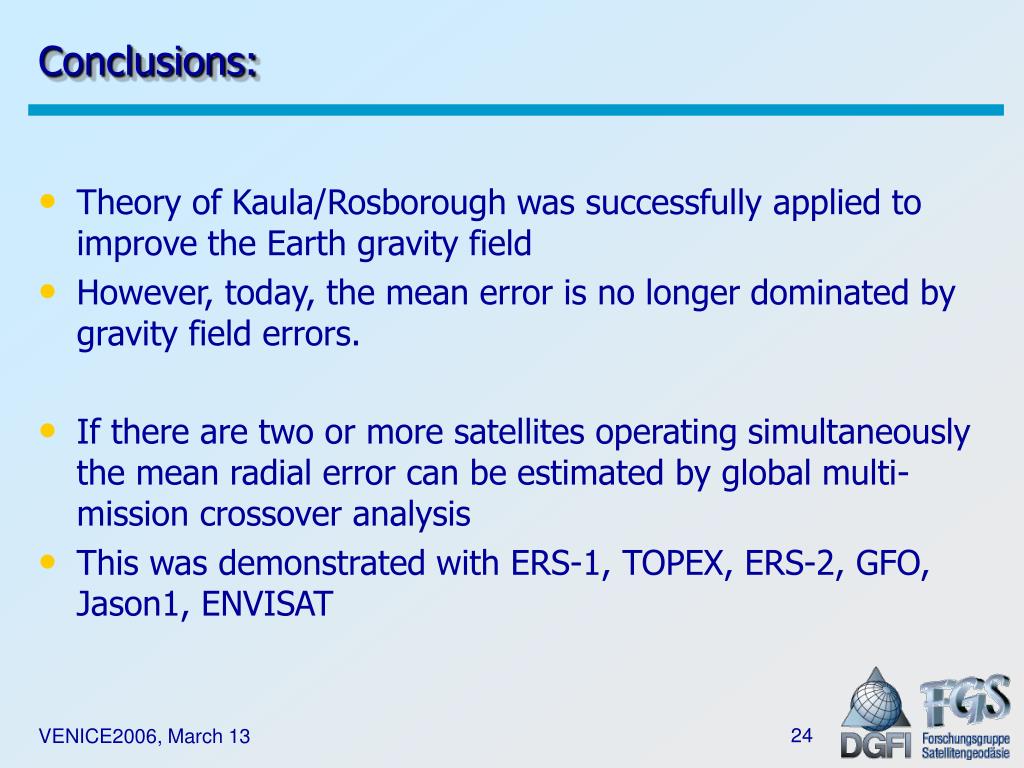 Conclusions:

• Theory of Kaula/Rosborough was successfully applied to improve the Earth gravity field
• However, today, the mean error is no longer dominated by gravity field errors.

• If there are two or more satellites operating simultaneously the mean radial error can be estimated by global multi-mission crossover analysis
• This was demonstrated with ERS-1, TOPEX, ERS-2, GFO, Jason1, ENVISAT

VENICE2006, March 13

24

DGFI

FGS
Forschungsgruppe
Satellitengeodäsie